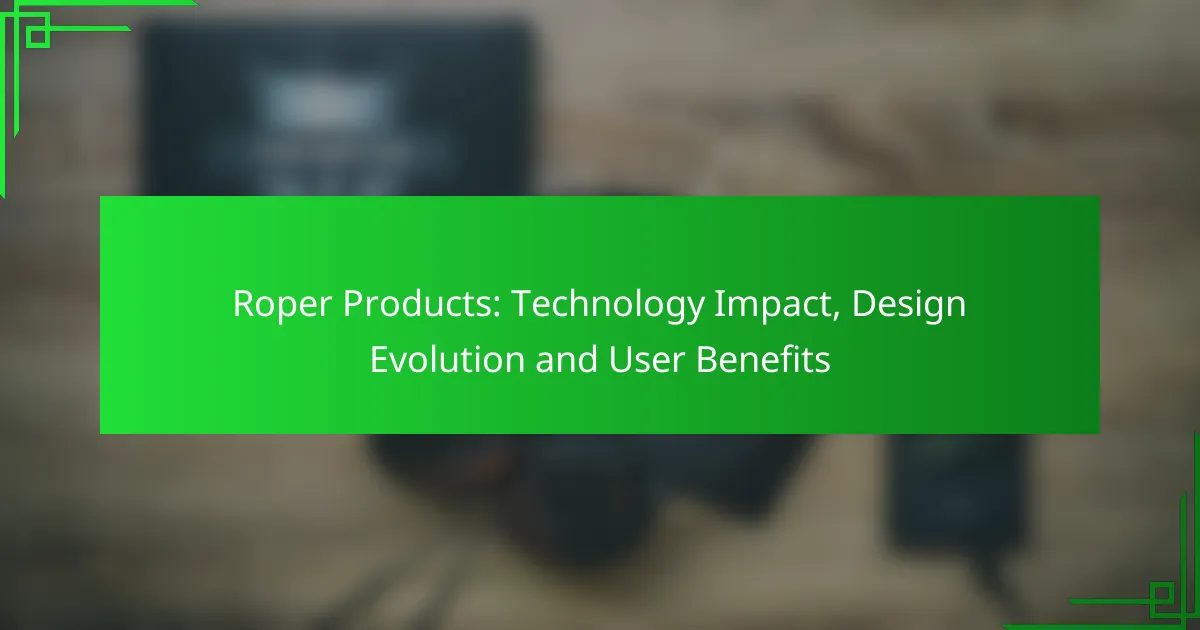 Roper Products: Technology Impact, Design Evolution and User Benefits